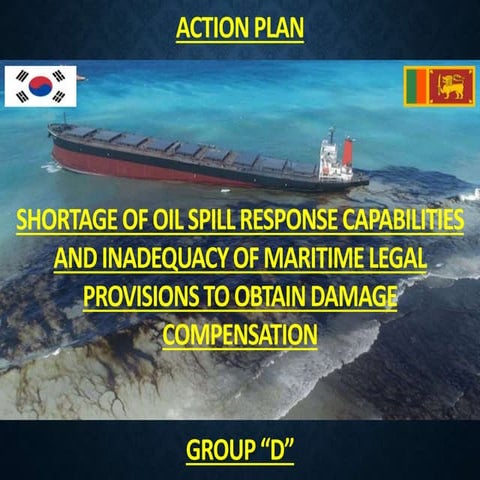 ACTION PLAN

SHORTAGE OF OIL SPILL RESPONSE CAPABILITIES AND INADEQUACY OF MARITIME LEGAL PROVISIONS TO OBTAIN DAMAGE COMPENSATION

GROUP “D”